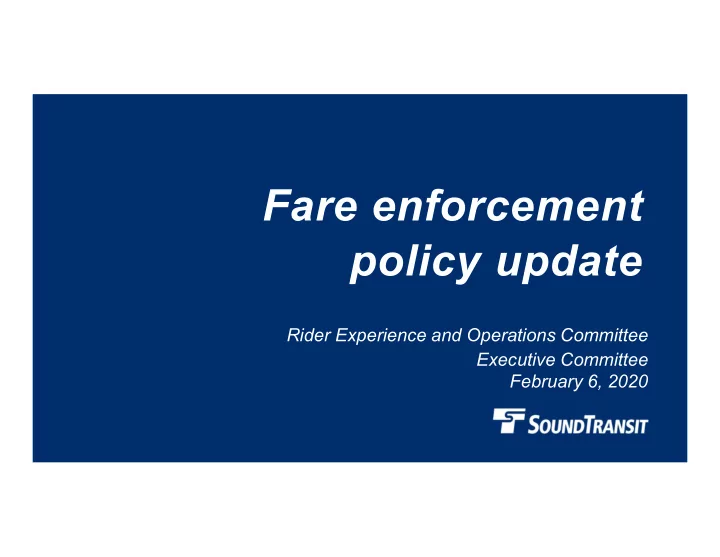 Fare enforcement policy update

Rider Experience and Operations Committee
Executive Committee
February 6, 2020

SOUNDTRANSIT